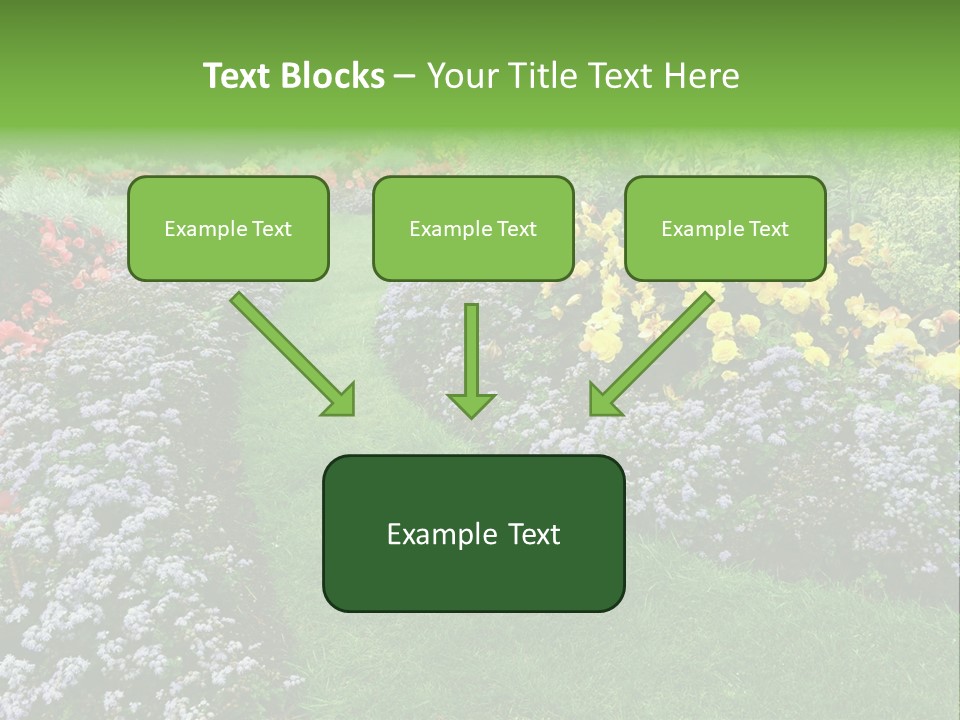 Text Blocks – Your Title Text Here

Example Text

Example Text

Example Text

Example Text